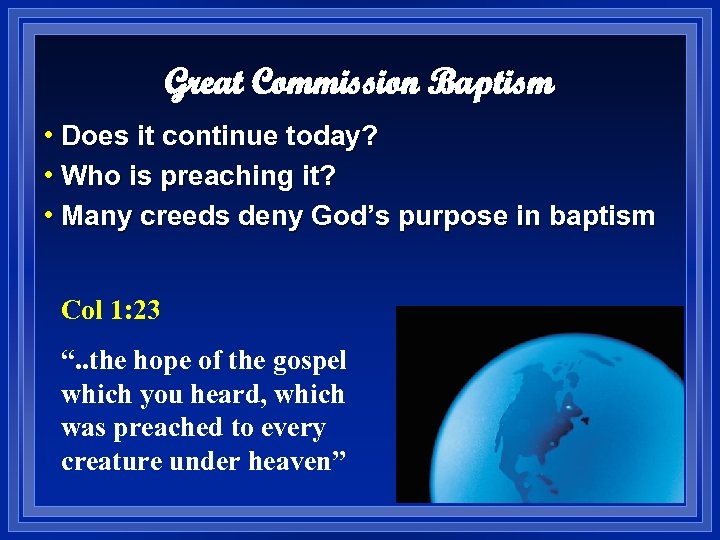 Great Commission Baptism

• Does it continue today?
• Who is preaching it?
• Many creeds deny God's purpose in baptism

Col 1:23

"..the hope of the gospel which you heard, which was preached to every creature under heaven"